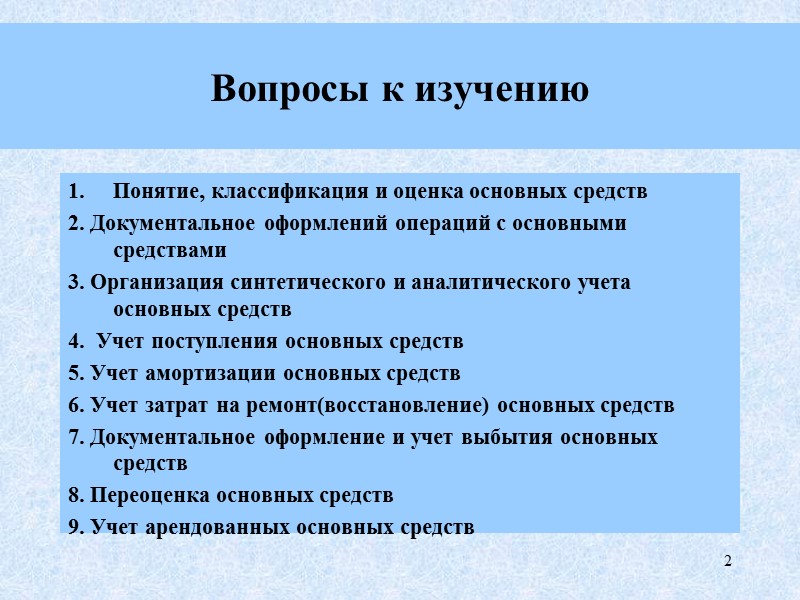 Вопросы к изучению

1. Понятие, классификация и оценка основных средств

2. Документальное оформлений операций с основными средствами

3. Организация синтетического и аналитического учета основных средств

4. Учет поступления основных средств

5. Учет амортизации основных средств

6. Учет затрат на ремонт(восстановление) основных средств

7. Документальное оформление и учет выбытия основных средств

8. Переоценка основных средств

9. Учет арендованных основных средств

2